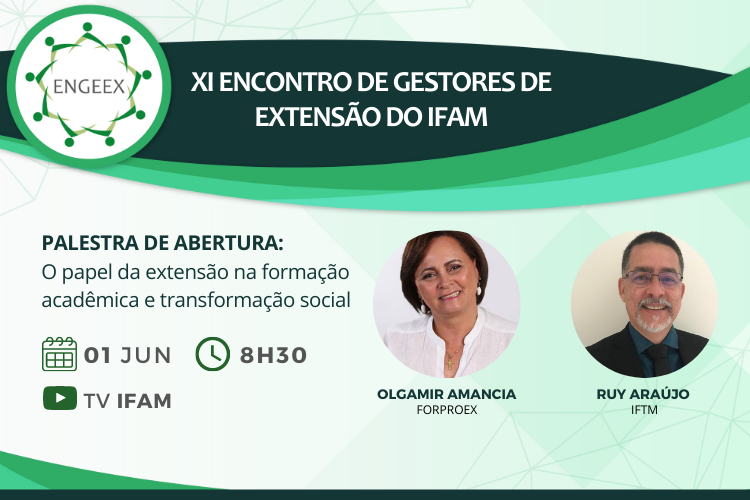 ENGEEX

XI ENCONTRO DE GESTORES DE EXTENSÃO DO IFAM

PALESTRA DE ABERTURA:
O papel da extensão na formação acadêmica e transformação social

01 JUN 8H30

TV IFAM

OLGAMIR AMANCIA
FORPROEX

RUY ARAÚJO
IFTM